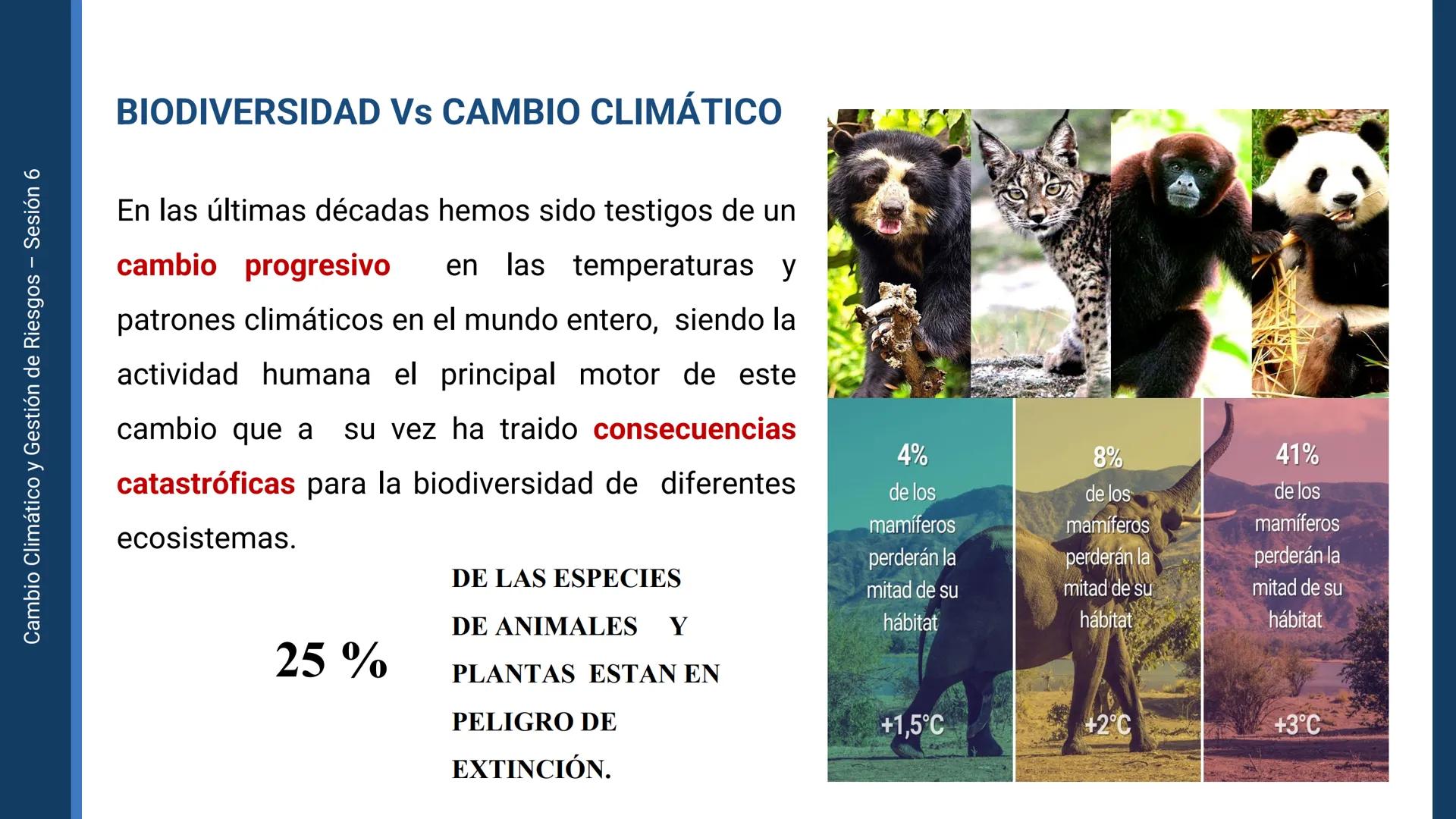 Cambio Climático y Gestión de Riesgos – Sesión 6

BIODIVERSIDAD Vs CAMBIO CLIMÁTICO

En las últimas décadas hemos sido testigos de un cambio progresivo en las temperaturas y patrones climáticos en el mundo entero, siendo la actividad humana el principal motor de este cambio que a su vez ha traido consecuencias catastróficas para la biodiversidad de diferentes ecosistemas.

25 %

DE LAS ESPECIES DE ANIMALES Y PLANTAS ESTAN EN PELIGRO DE EXTINCIÓN.

4% de los mamíferos perderán la mitad de su hábitat

+1,5°C

8% de los mamíferos perderán la mitad de su hábitat

+2°C

41% de los mamíferos perderán la mitad de su hábitat

+3°C